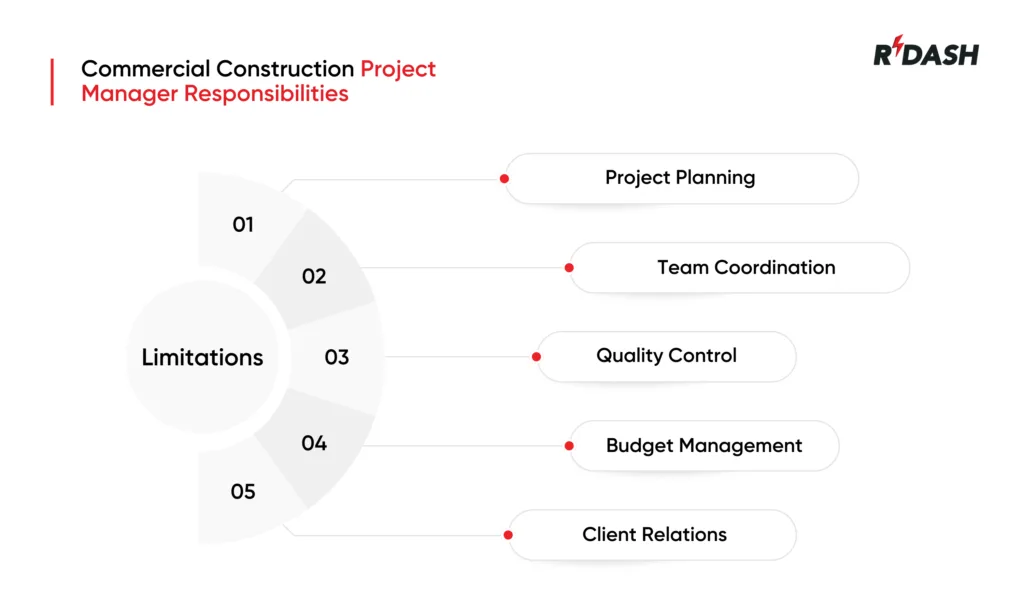 Commercial Construction Project Manager Responsibilities

RDASH

Limitations

01

02

03

04

05

Project Planning

Team Coordination

Quality Control

Budget Management

Client Relations